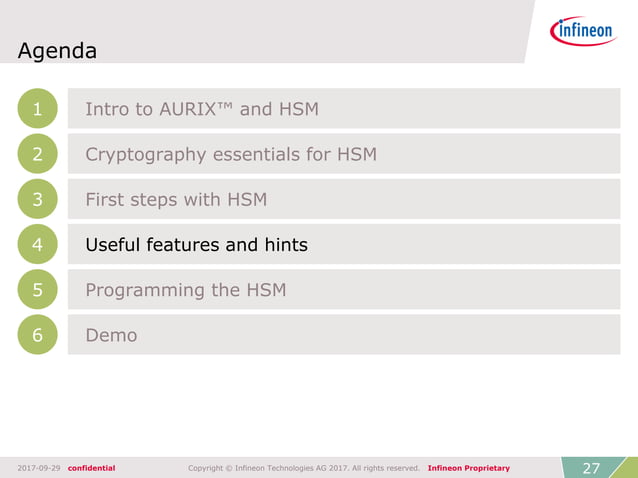 Agenda

infineon

1 Intro to AURIX™ and HSM

2 Cryptography essentials for HSM

3 First steps with HSM

4 Useful features and hints

5 Programming the HSM

6 Demo

2017-09-29 confidential Copyright © Infineon Technologies AG 2017. All rights reserved. Infineon Proprietary 27